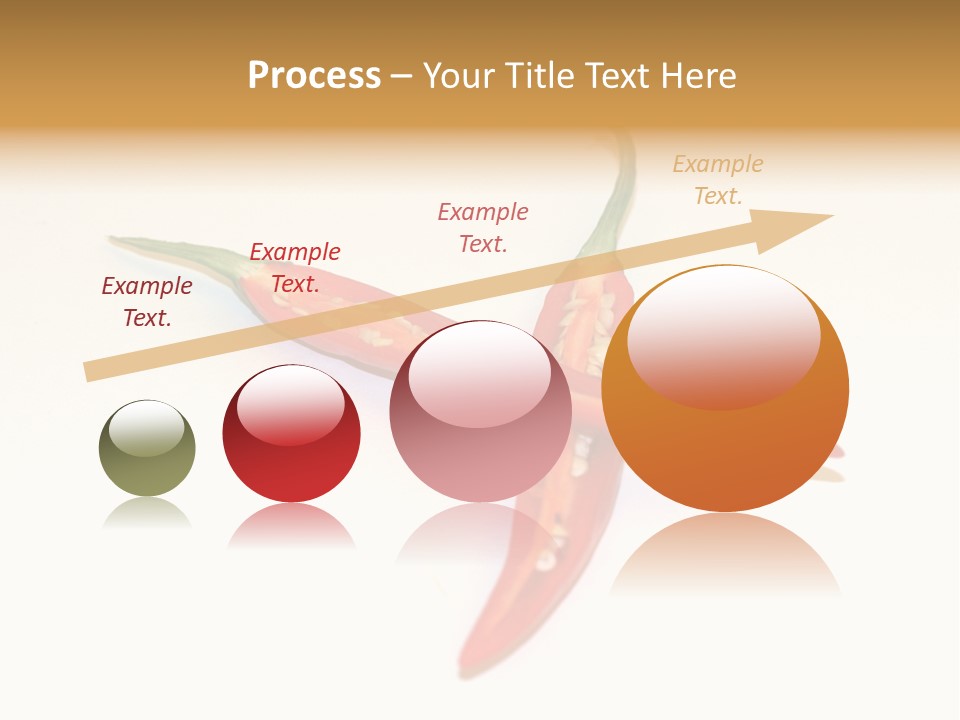 Process – Your Title Text Here

Example Text.

Example Text.

Example Text.

Example Text.